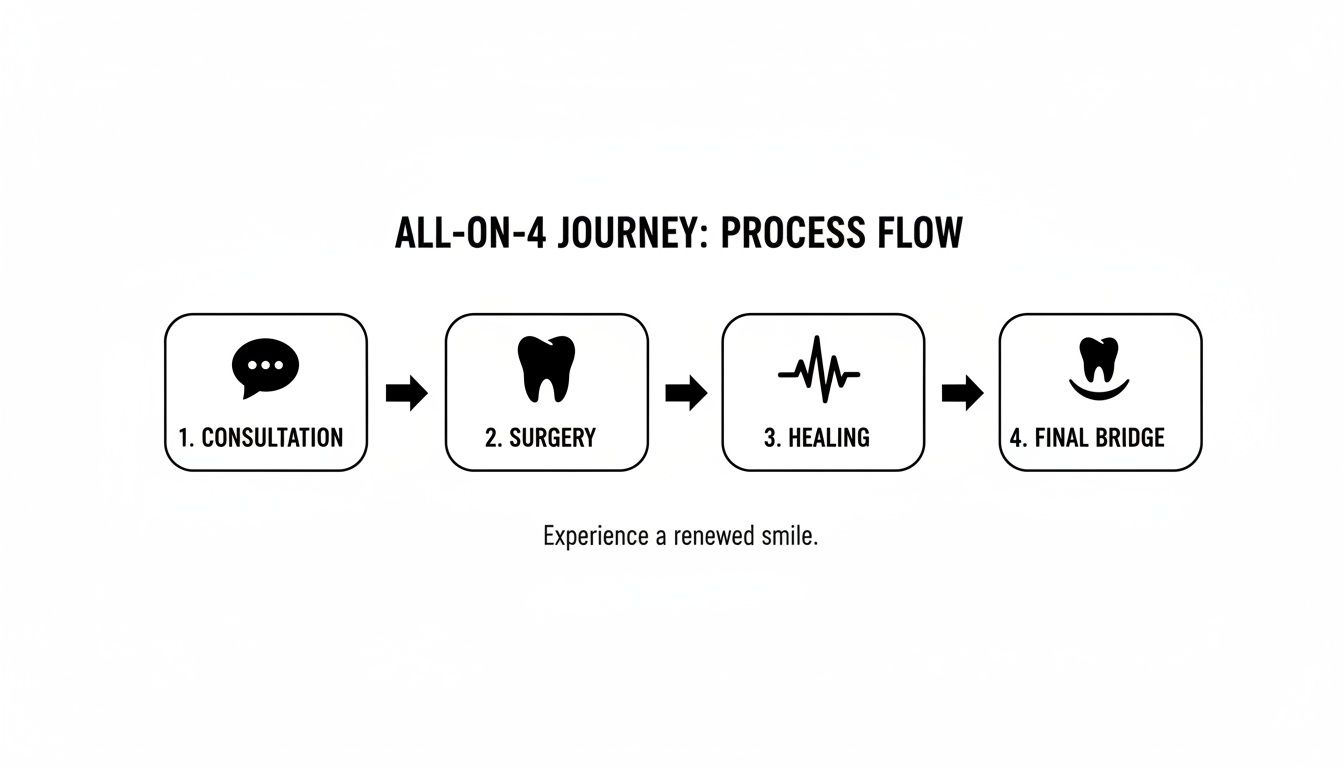 ALL-ON-4 JOURNEY: PROCESS FLOW

1. CONSULTATION

2. SURGERY

3. HEALING

4. FINAL BRIDGE

Experience a renewed smile.